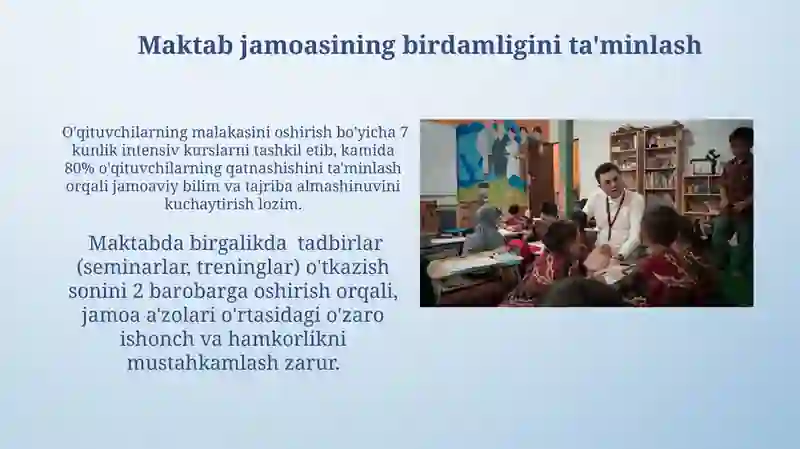 Maktab jamoasining birdamligini ta'minlash

O'qituvchilarning malakasini oshirish bo'yicha 7 kunlik intensiv kurslarni tashkil etib, kamida 80% o'qituvchilarning qatnashishini ta'minlash orqali jamoaviy bilim va tajriba almashinuvini kuchaytirish lozim.

Maktabda birgalikda tadbirlar (seminarlar, treninglar) o'tkazish sonini 2 barobarga oshirish orqali, jamoa a'zolari o'rtasidagi o'zaro ishonch va hamkorlikni mustahkamlash zarur.